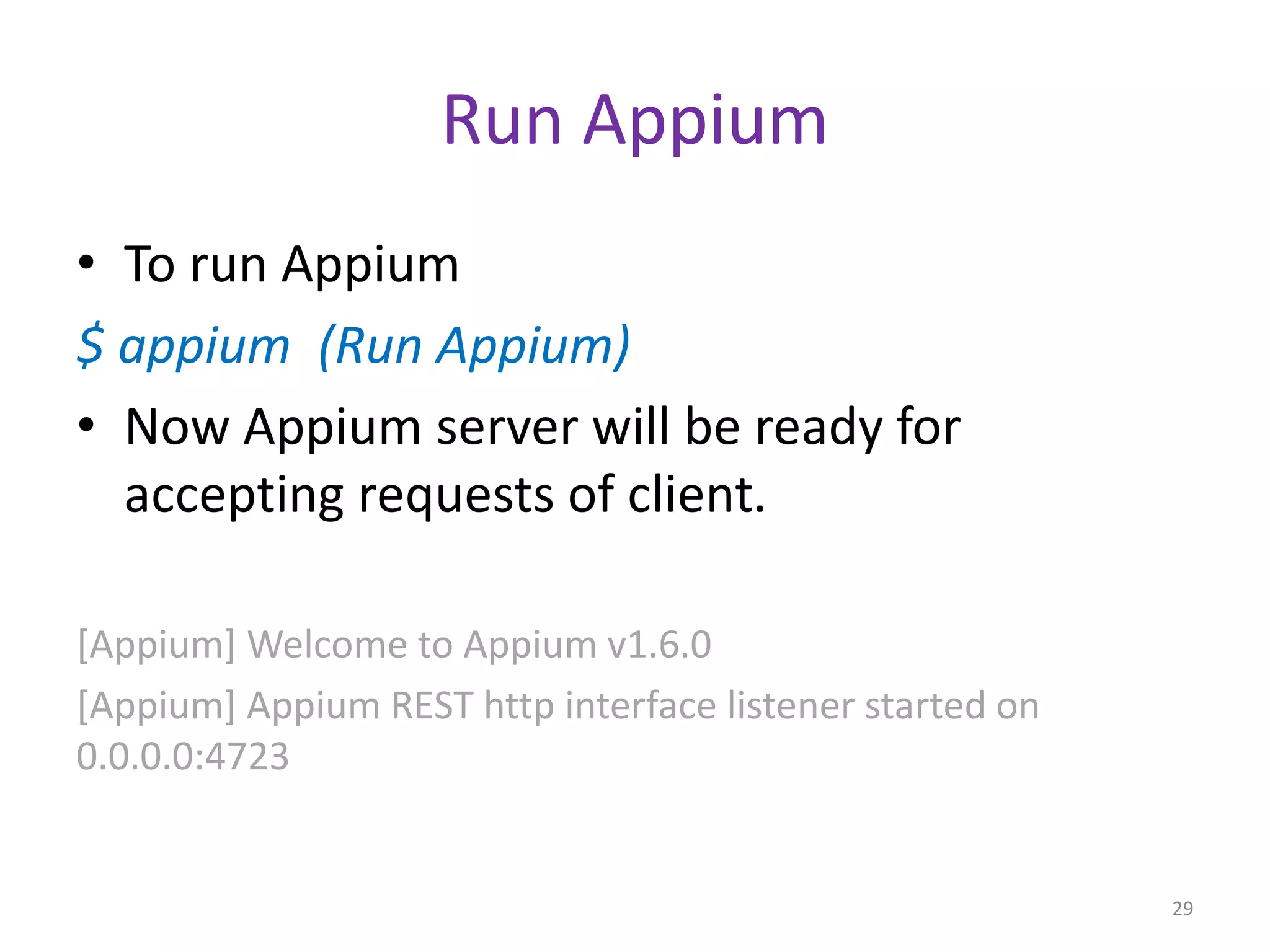 Run Appium

• To run Appium

$ appium (Run Appium)

• Now Appium server will be ready for accepting requests of client.

[Appium] Welcome to Appium v1.6.0

[Appium] Appium REST http interface listener started on 0.0.0.0:4723

29